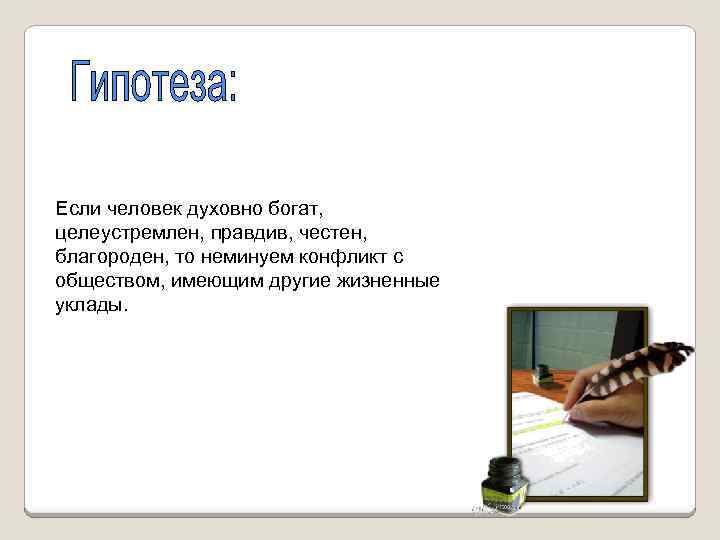 Гипотеза:

Если человек духовно богат, целеустремлен, правдив, честен, благороден, то неминуем конфликт с обществом, имеющим другие жизненные уклады.